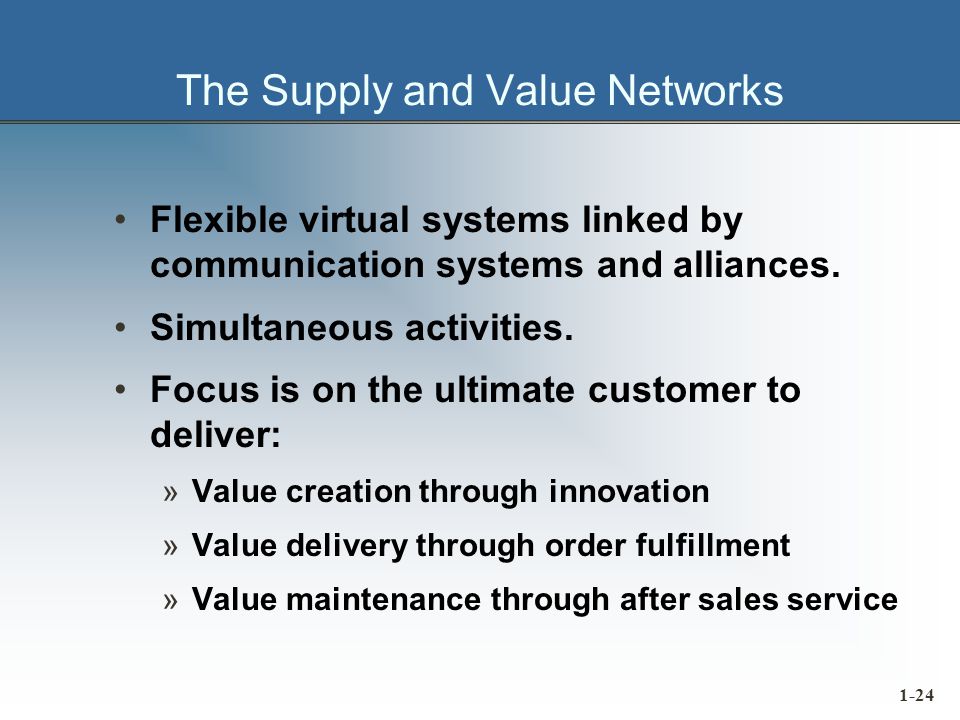 The Supply and Value Networks

• Flexible virtual systems linked by communication systems and alliances.

• Simultaneous activities.

• Focus is on the ultimate customer to deliver:

» Value creation through innovation

» Value delivery through order fulfillment

» Value maintenance through after sales service

1-24